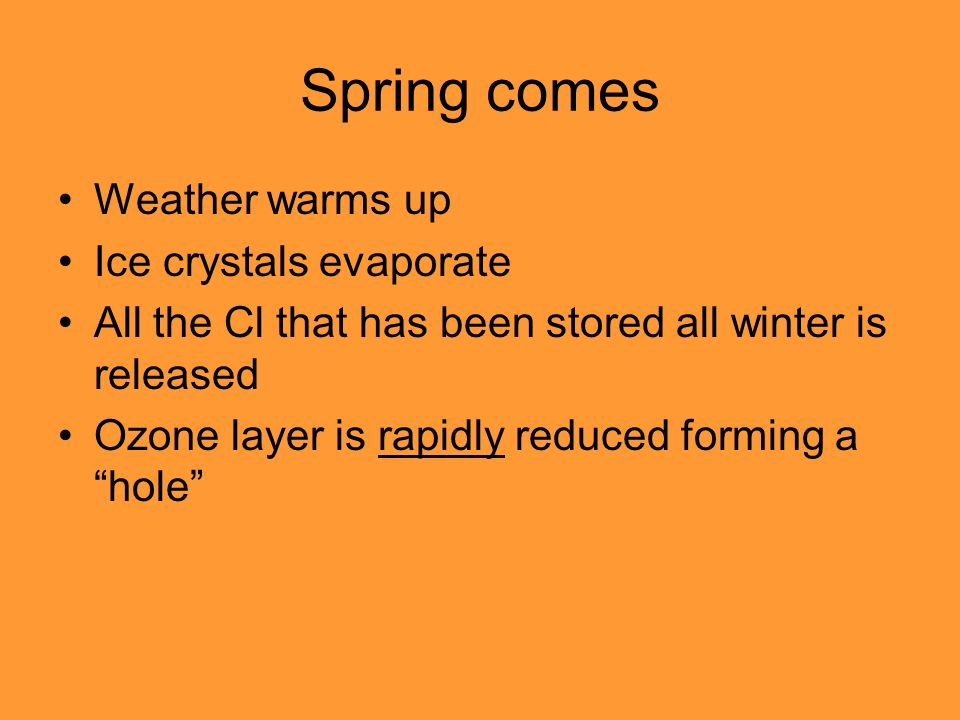 Spring comes

• Weather warms up
• Ice crystals evaporate
• All the Cl that has been stored all winter is released
• Ozone layer is rapidly reduced forming a “hole”